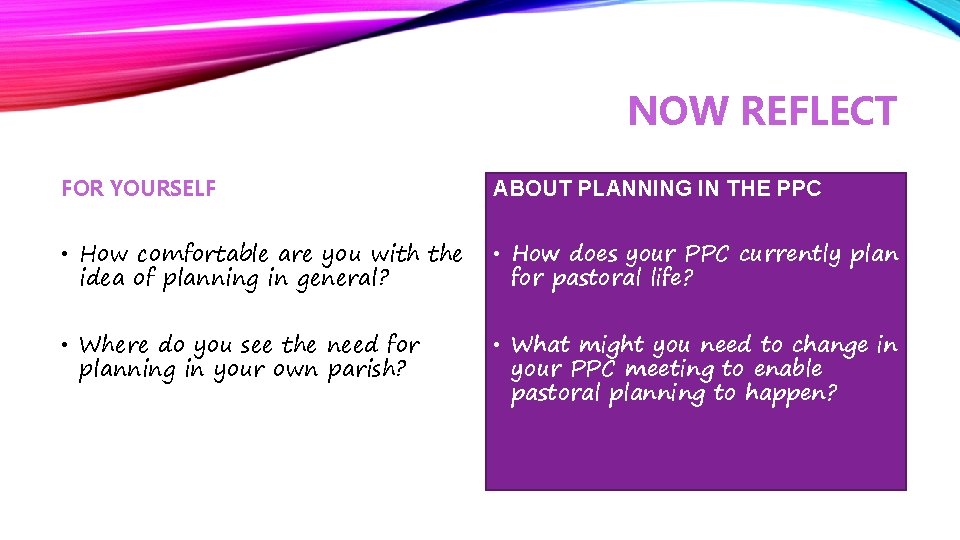 NOW REFLECT

FOR YOURSELF

• How comfortable are you with the idea of planning in general?

• Where do you see the need for planning in your own parish?

ABOUT PLANNING IN THE PPC

• How does your PPC currently plan for pastoral life?

• What might you need to change in your PPC meeting to enable pastoral planning to happen?